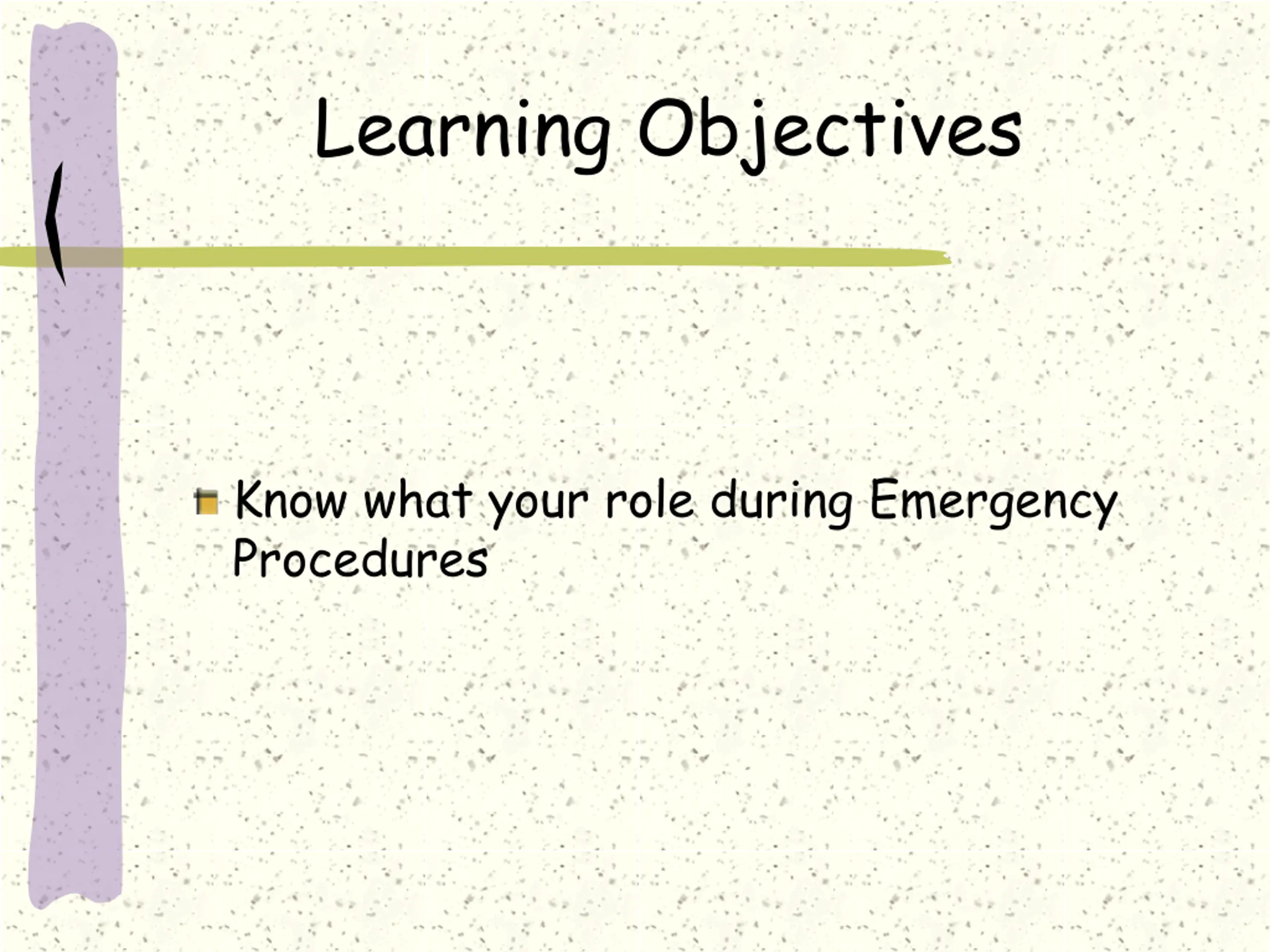 Learning Objectives

Know what your role during Emergency Procedures